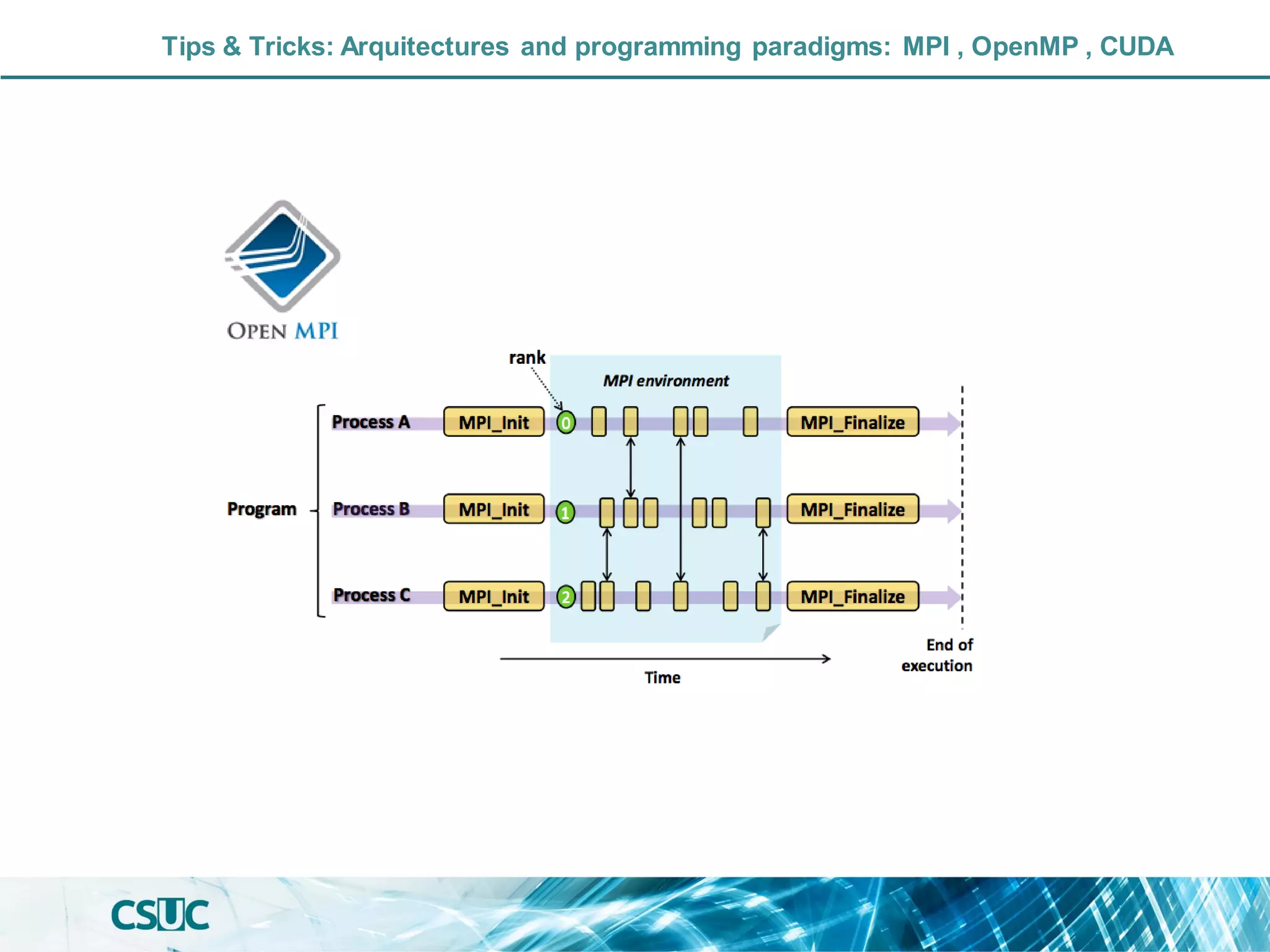 Tips & Tricks: Arquitectures and programming paradigms: MPI , OpenMP , CUDA

OPEN MPI

rank

MPI environment

Program

Process A MPI_Init 0 MPI_Finalize

Process B MPI_Init 1 MPI_Finalize

Process C MPI_Init 2 MPI_Finalize

Time

End of execution

CSUC